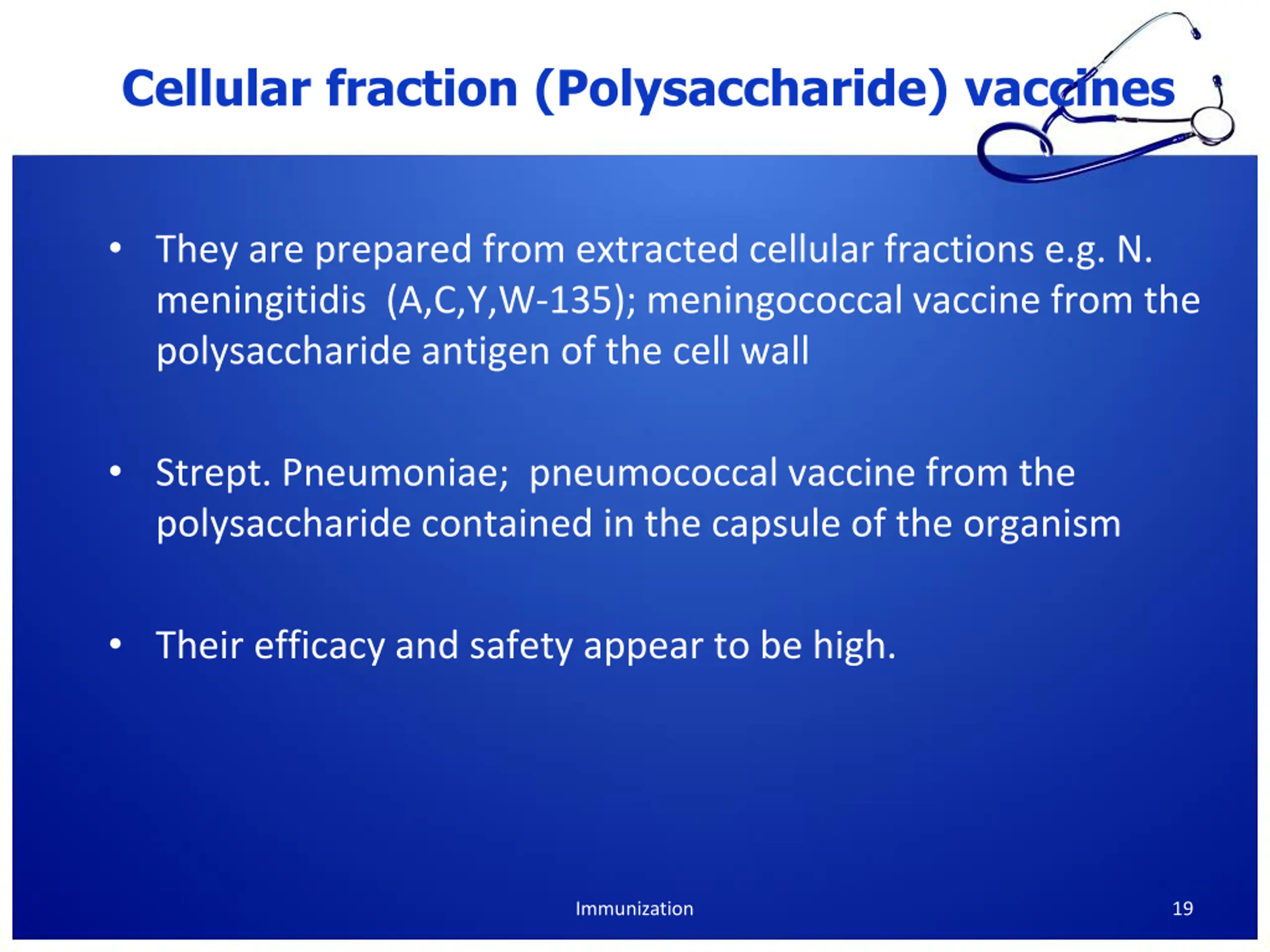 Cellular fraction (Polysaccharide) vaccines

• They are prepared from extracted cellular fractions e.g. N. meningitidis (A,C,Y,W-135); meningococcal vaccine from the polysaccharide antigen of the cell wall

• Strept. Pneumoniae; pneumococcal vaccine from the polysaccharide contained in the capsule of the organism

• Their efficacy and safety appear to be high.

Immunization

19